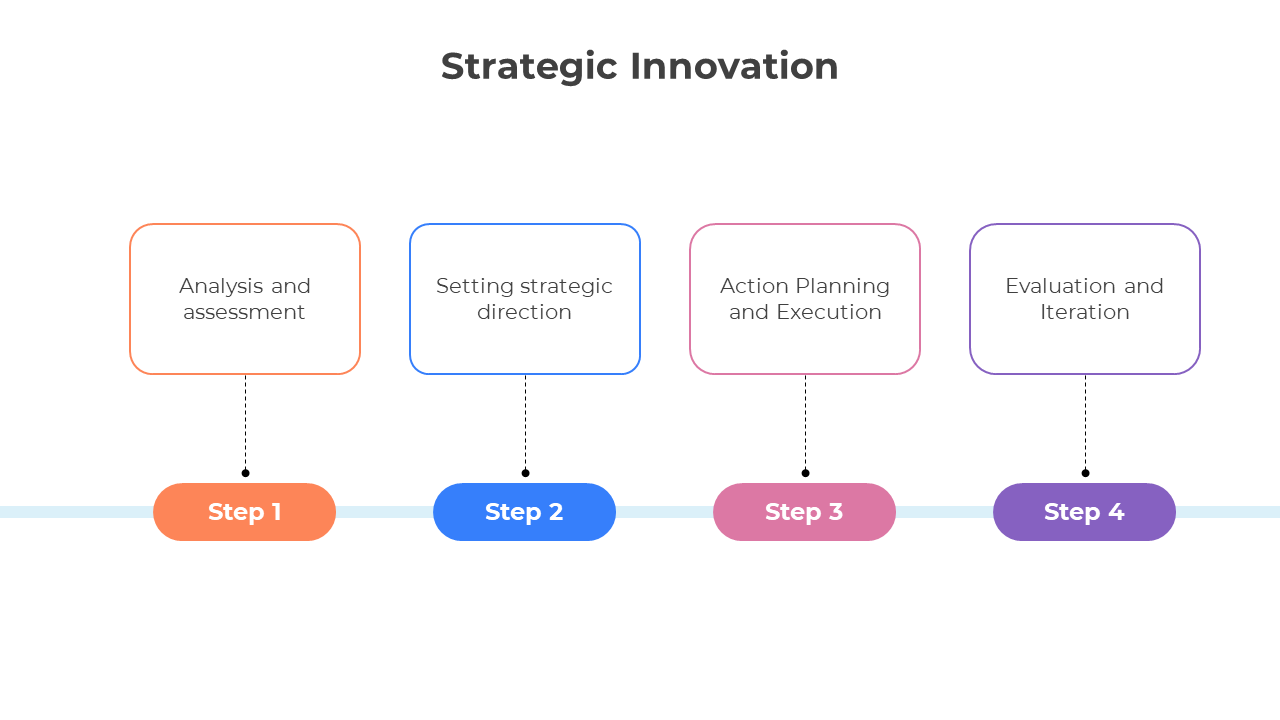 Strategic Innovation

Analysis and assessment

Setting strategic direction

Action Planning and Execution

Evaluation and Iteration

Step 1

Step 2

Step 3

Step 4